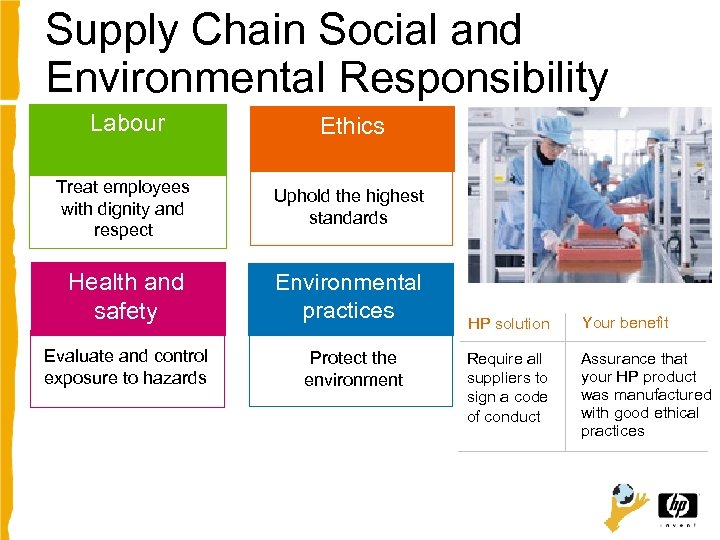 Supply Chain Social and Environmental Responsibility

Labour

Treat employees with dignity and respect

Ethics

Uphold the highest standards

Health and safety

Evaluate and control exposure to hazards

Environmental practices

Protect the environment

| HP solution | Your benefit |
|---|---|
| Require all suppliers to sign a code of conduct | Assurance that your HP product was manufactured with good ethical practices |

hp
invent